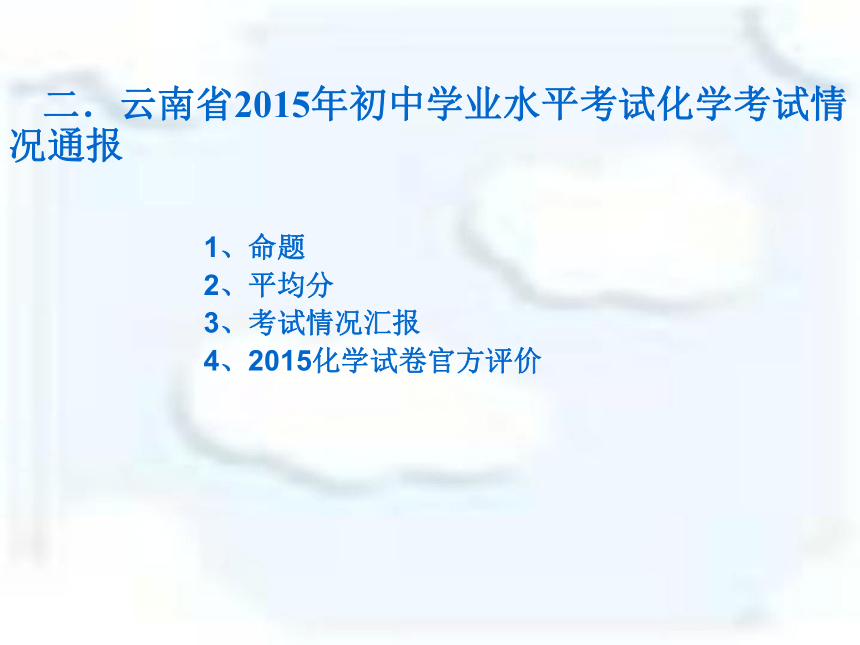 二．云南省2015年初中学业水平考试化学考试情况通报

1、命题
2、平均分
3、考试情况汇报
4、2015化学试卷官方评价